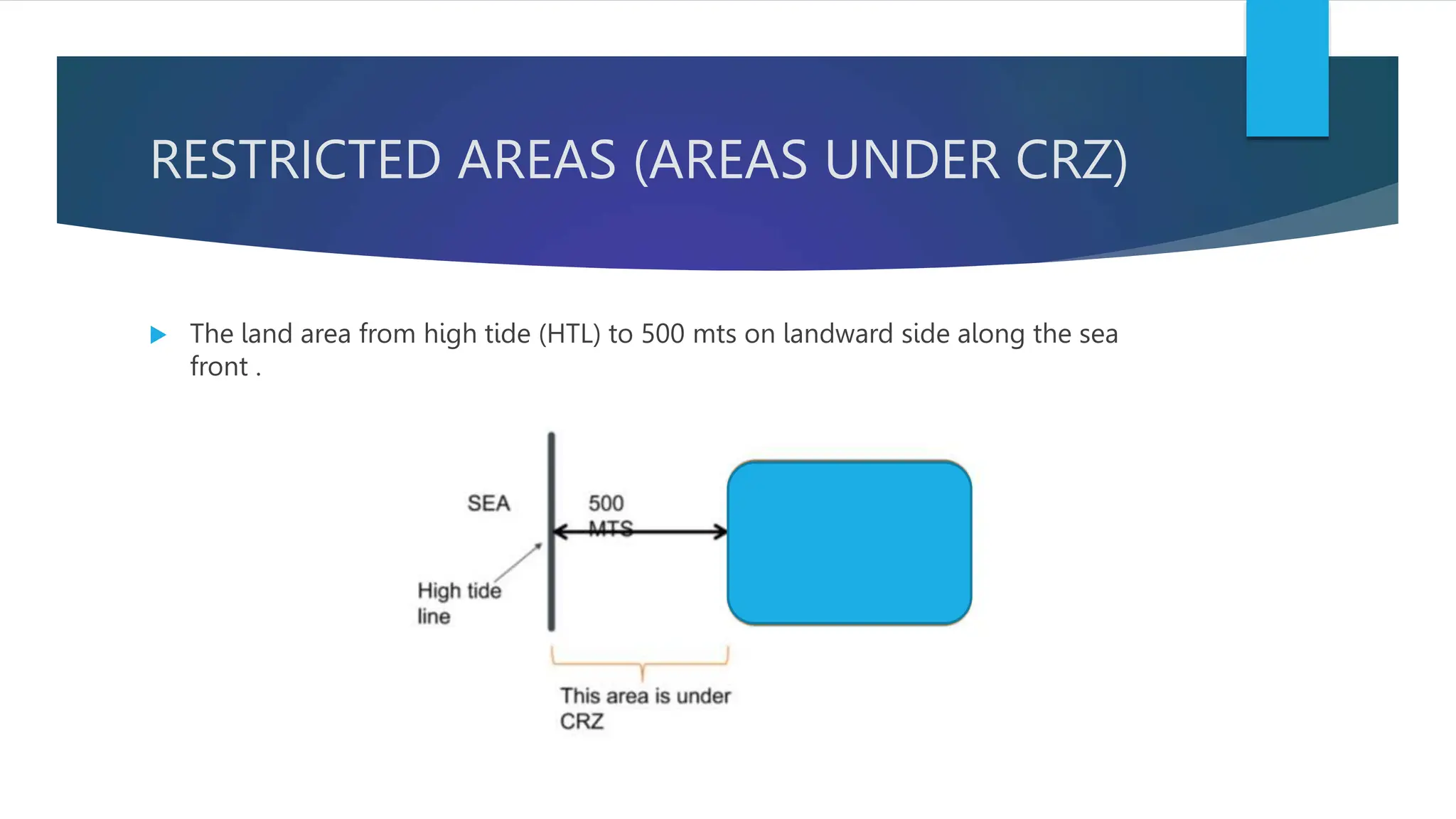 RESTRICTED AREAS (AREAS UNDER CRZ)

The land area from high tide (HTL) to 500 mts on landward side along the sea front .

SEA

500 MTS

High tide line

This area is under CRZ